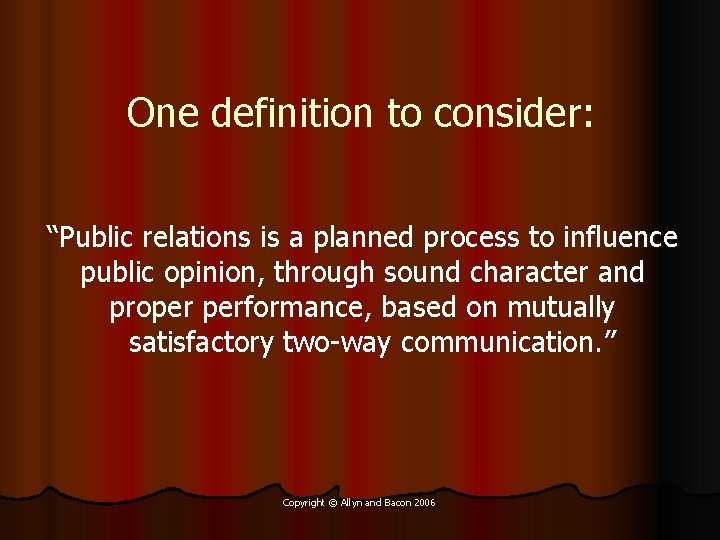 One definition to consider:

“Public relations is a planned process to influence public opinion, through sound character and proper performance, based on mutually satisfactory two-way communication.”

Copyright © Allyn and Bacon 2006